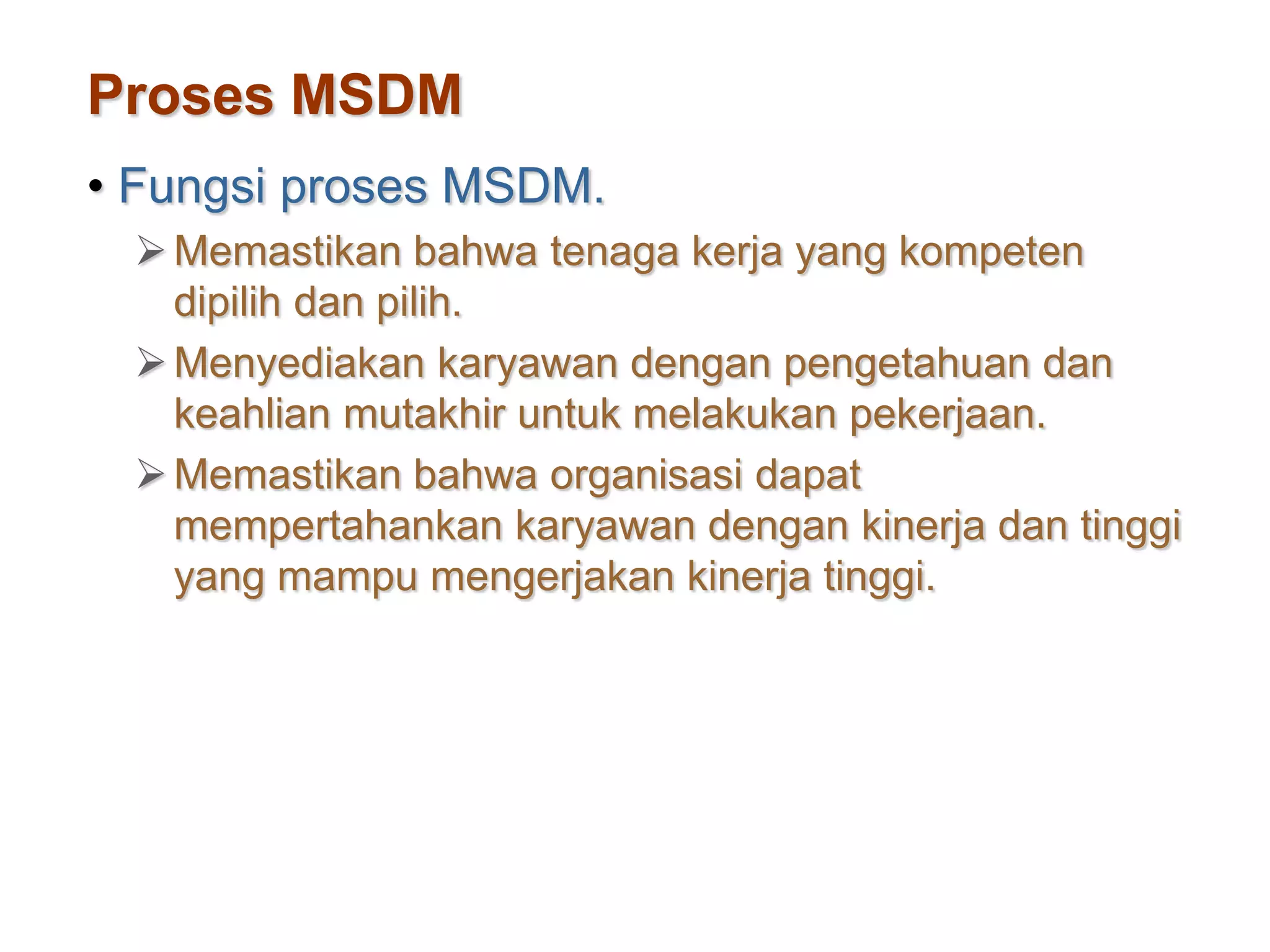 Proses MSDM

• Fungsi proses MSDM.

➢ Memastikan bahwa tenaga kerja yang kompeten dipilih dan pilih.

➢ Menyediakan karyawan dengan pengetahuan dan keahlian mutakhir untuk melakukan pekerjaan.

➢ Memastikan bahwa organisasi dapat mempertahankan karyawan dengan kinerja dan tinggi yang mampu mengerjakan kinerja tinggi.